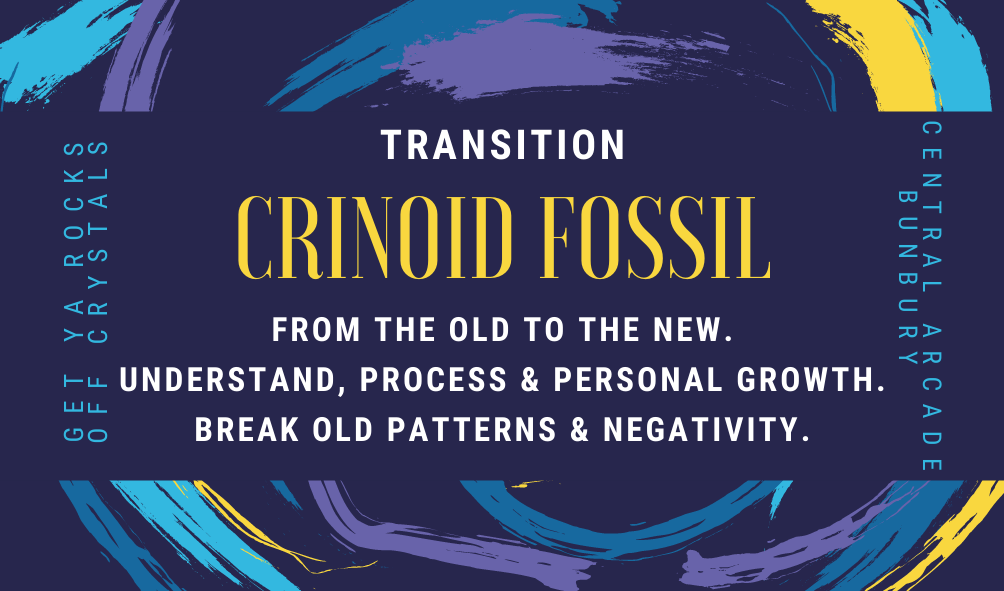 GET YA ROCKS OFF CRYSTALS

TRANSITION

CRINOID FOSSIL

FROM THE OLD TO THE NEW.
UNDERSTAND, PROCESS & PERSONAL GROWTH.
BREAK OLD PATTERNS & NEGATIVITY.

CENTRAL ARCADE BUNBURY